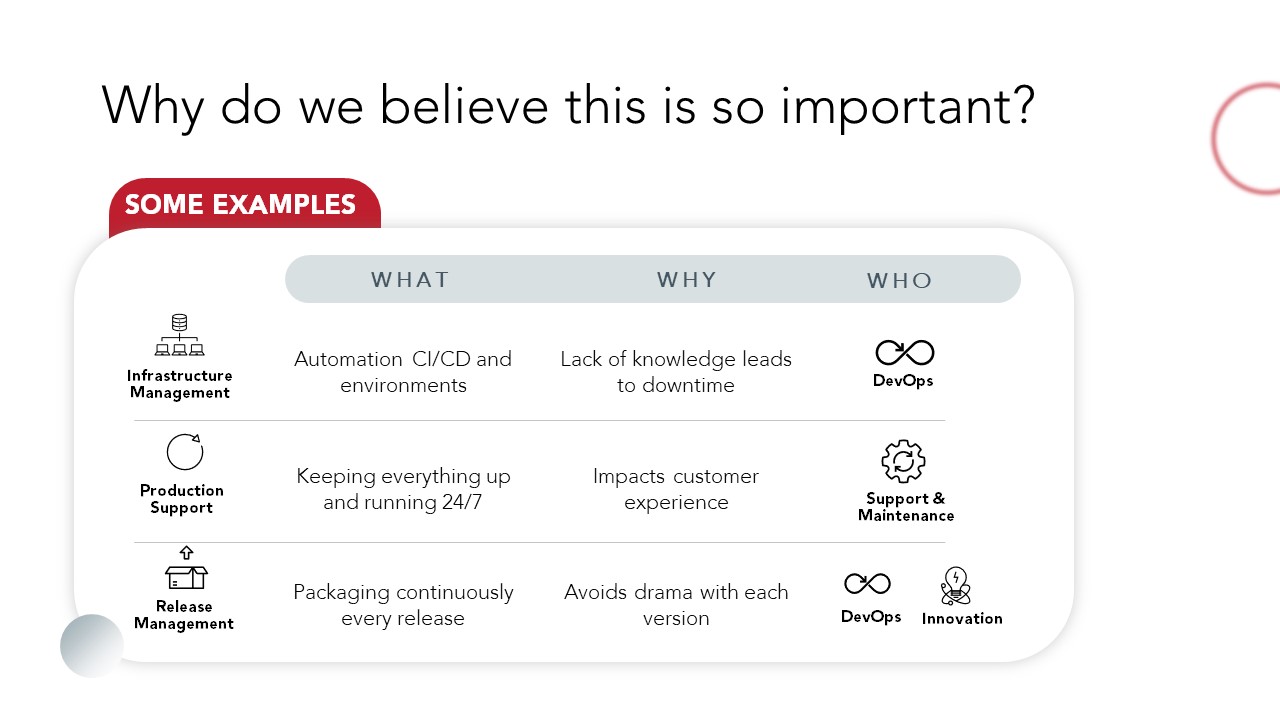 Why do we believe this is so important?

SOME EXAMPLES

| | WHAT | WHY | WHO |
|---|---|---|---|
| Infrastructure Management | Automation CI/CD and environments | Lack of knowledge leads to downtime | DevOps |
| Production Support | Keeping everything up and running 24/7 | Impacts customer experience | Support & Maintenance |
| Release Management | Packaging continuously every release | Avoids drama with each version | DevOps Innovation |